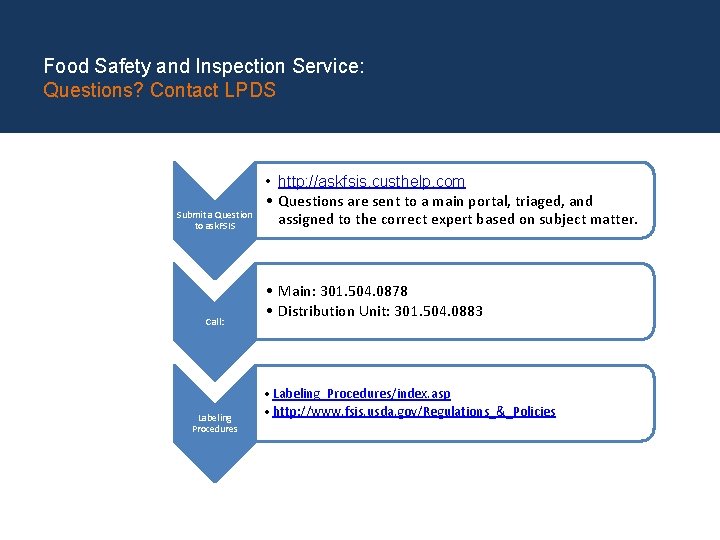 Food Safety and Inspection Service:
Questions? Contact LPDS

Submit a Question to askFSIS

• http://askfsis.custhelp.com
• Questions are sent to a main portal, triaged, and assigned to the correct expert based on subject matter.

Call:

• Main: 301.504.0878
• Distribution Unit: 301.504.0883

Labeling Procedures

• Labeling_Procedures/index.asp
• http://www.fsis.usda.gov/Regulations_&_Policies